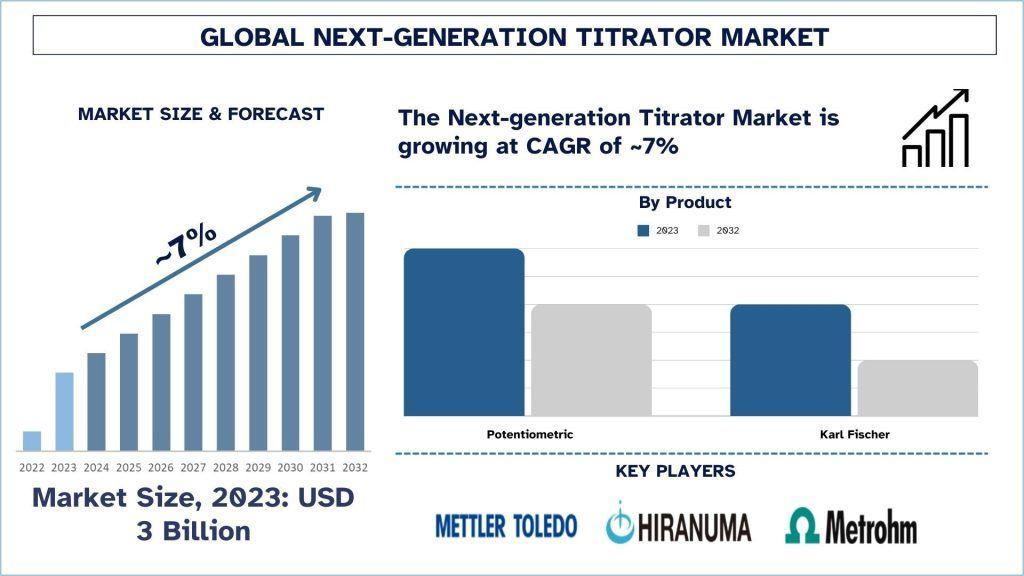 GLOBAL NEXT-GENERATION TITRATOR MARKET

MARKET SIZE & FORECAST

~7%

2022 2023 2024 2025 2026 2027 2028 2029 2030 2031 2032

Market Size, 2023: USD 3 Billion

The Next-generation Titrator Market is growing at CAGR of ~7%

By Product

2023 2032

Potentiometric

Karl Fischer

KEY PLAYERS

METTLER TOLEDO

HIRANUMA

Metrohm